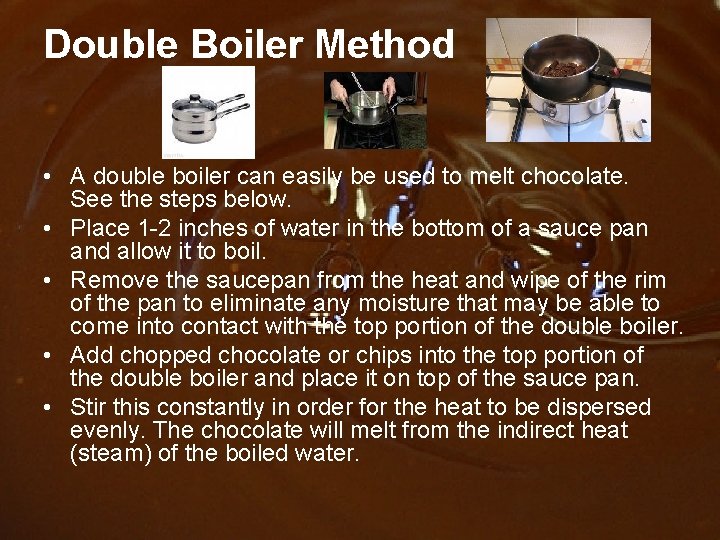 Double Boiler Method

• A double boiler can easily be used to melt chocolate. See the steps below.
• Place 1-2 inches of water in the bottom of a sauce pan and allow it to boil.
• Remove the saucepan from the heat and wipe of the rim of the pan to eliminate any moisture that may be able to come into contact with the top portion of the double boiler.
• Add chopped chocolate or chips into the top portion of the double boiler and place it on top of the sauce pan.
• Stir this constantly in order for the heat to be dispersed evenly. The chocolate will melt from the indirect heat (steam) of the boiled water.